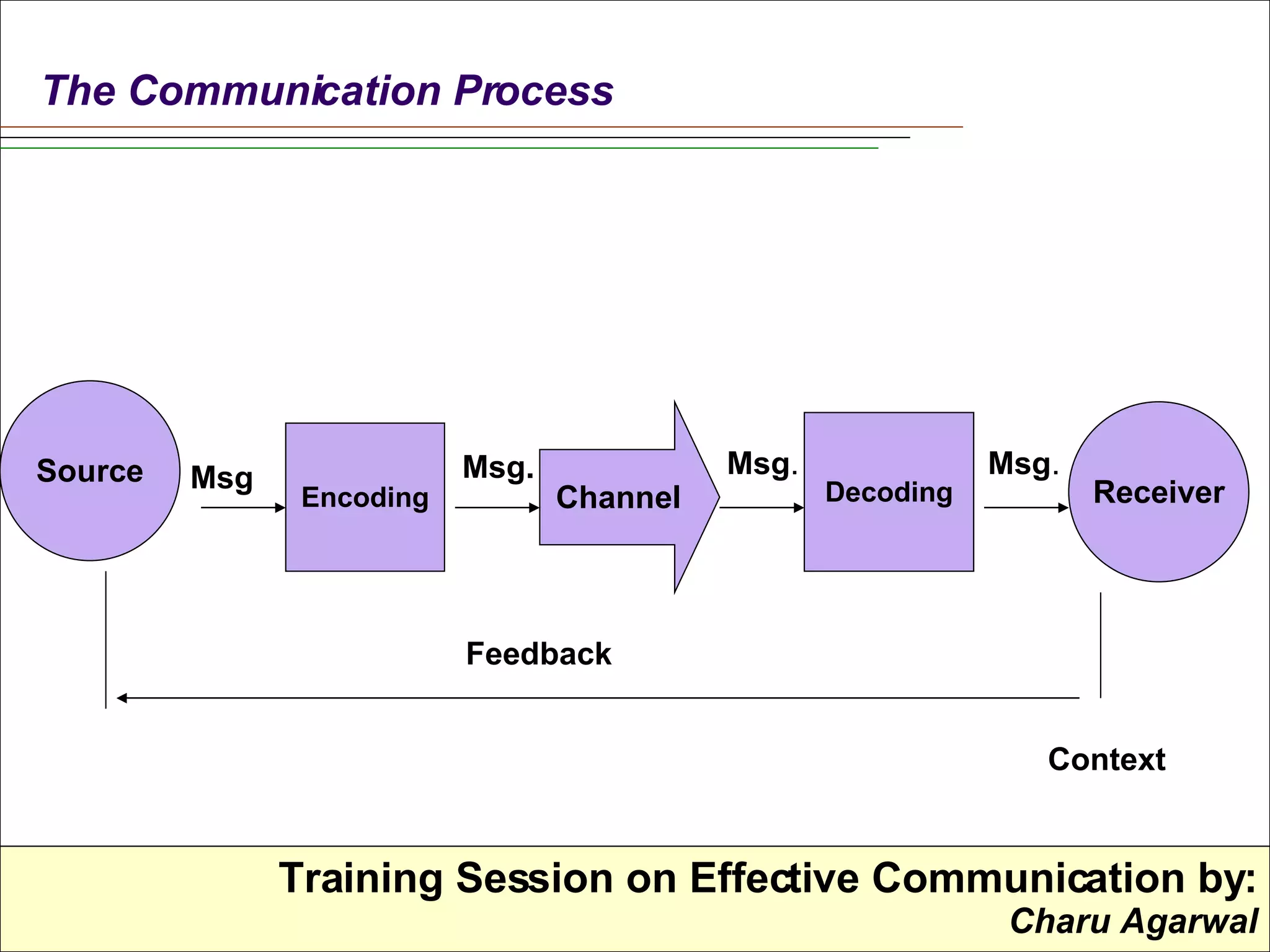 The Communication Process

Source

Msg

Encoding

Msg.

Channel

Msg.

Decoding

Msg.

Receiver

Feedback

Context

Training Session on Effective Communication by:
Charu Agarwal